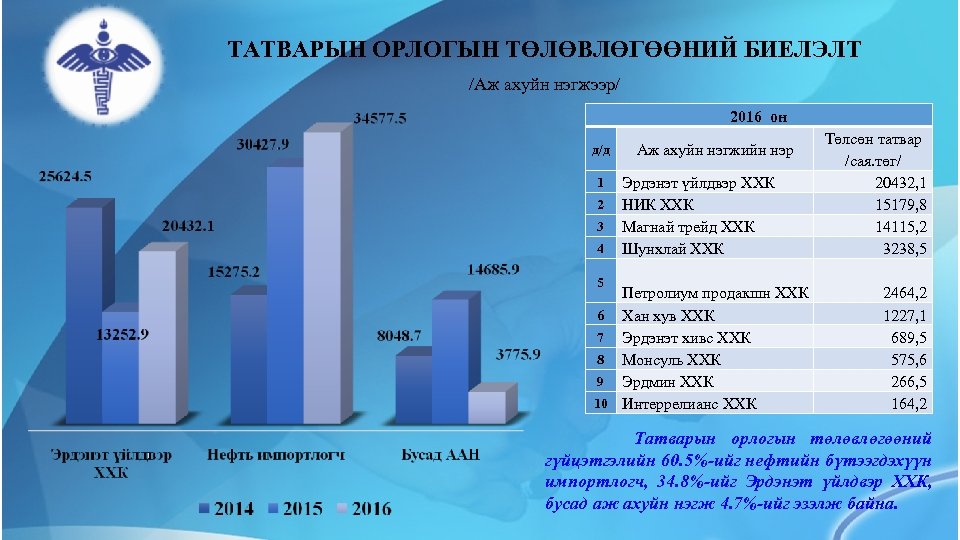 ТАТВАРЫН ОРЛОГЫН ТӨЛӨВЛӨГӨӨНИЙ БИЕЛЭЛТ

/Аж ахуйн нэгжээр/

25624.5
13252.9
20432.1
15275.2
30427.9
34577.5
8048.7
14685.9
3775.9

Эрдэнэт үйлдвэр ХХК
Нефть импортлогч
Бусад ААН

2014 2015 2016

| 2016 он | | |
|---|---|---|
| д/д | Аж ахуйн нэгжийн нэр | Төлсөн татвар /сая.төг/ |
| 1 | Эрдэнэт үйлдвэр ХХК | 20432,1 |
| 2 | НИК ХХК | 15179,8 |
| 3 | Магнай трейд ХХК | 14115,2 |
| 4 | Шунхлай ХХК | 3238,5 |
| 5 | Петролиум продакшн ХХК | 2464,2 |
| 6 | Хан хув ХХК | 1227,1 |
| 7 | Эрдэнэт хивс ХХК | 689,5 |
| 8 | Монсуль ХХК | 575,6 |
| 9 | Эрдмин ХХК | 266,5 |
| 10 | Интеррелианс ХХК | 164,2 |

Татварын орлогын төлөвлөгөөний гүйцэтгэлийн 60.5%-ийг нефтийн бүтээгдэхүүн импортлогч, 34.8%-ийг Эрдэнэт үйлдвэр ХХК, бусад аж ахуйн нэгж 4.7%-ийг эзэлж байна.